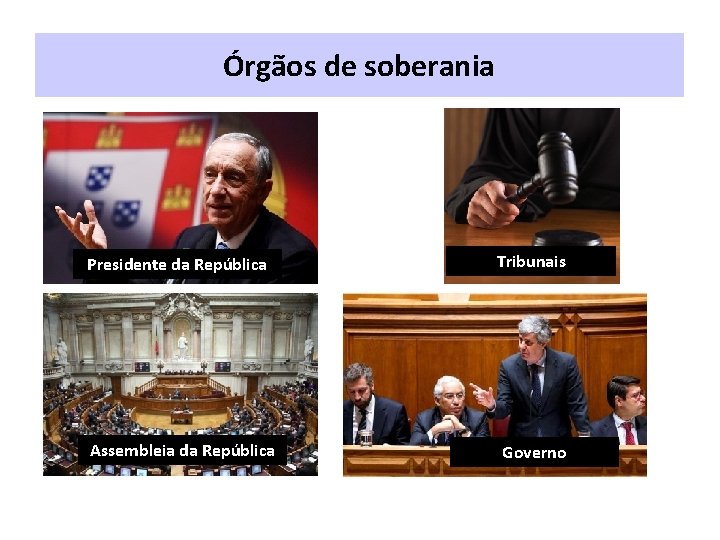 Órgãos de soberania

Presidente da República

Tribunais

Assembleia da República

Governo